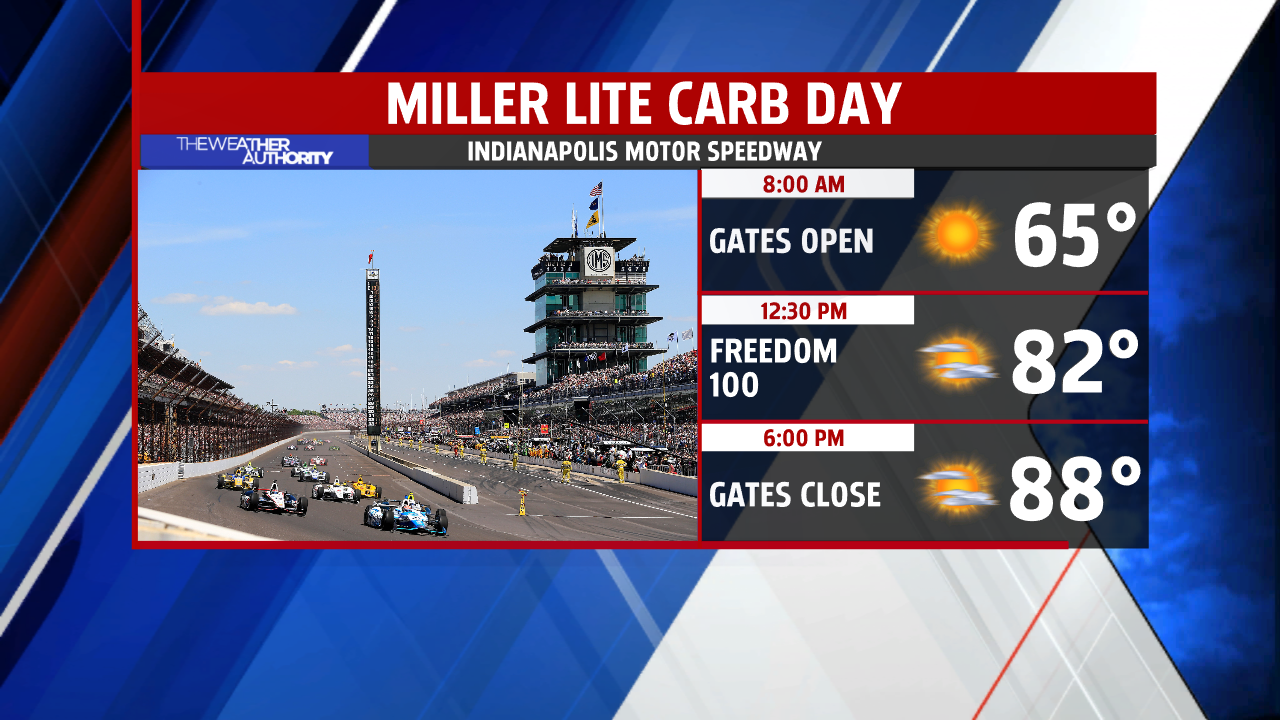 MILLER LITE CARB DAY

THE WEATHER AUTHORITY

INDIANAPOLIS MOTOR SPEEDWAY

IMS

8:00 AM
GATES OPEN
65°

12:30 PM
FREEDOM 100
82°

6:00 PM
GATES CLOSE
88°